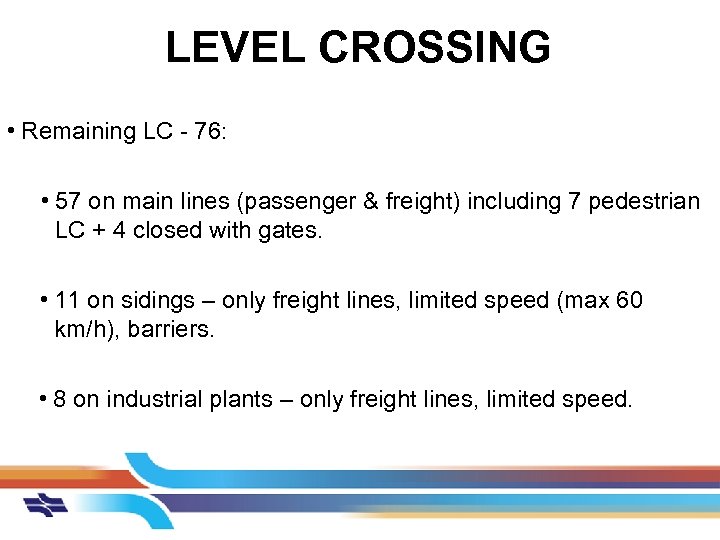 LEVEL CROSSING

• Remaining LC - 76:

• 57 on main lines (passenger & freight) including 7 pedestrian LC + 4 closed with gates.

• 11 on sidings – only freight lines, limited speed (max 60 km/h), barriers.

• 8 on industrial plants – only freight lines, limited speed.